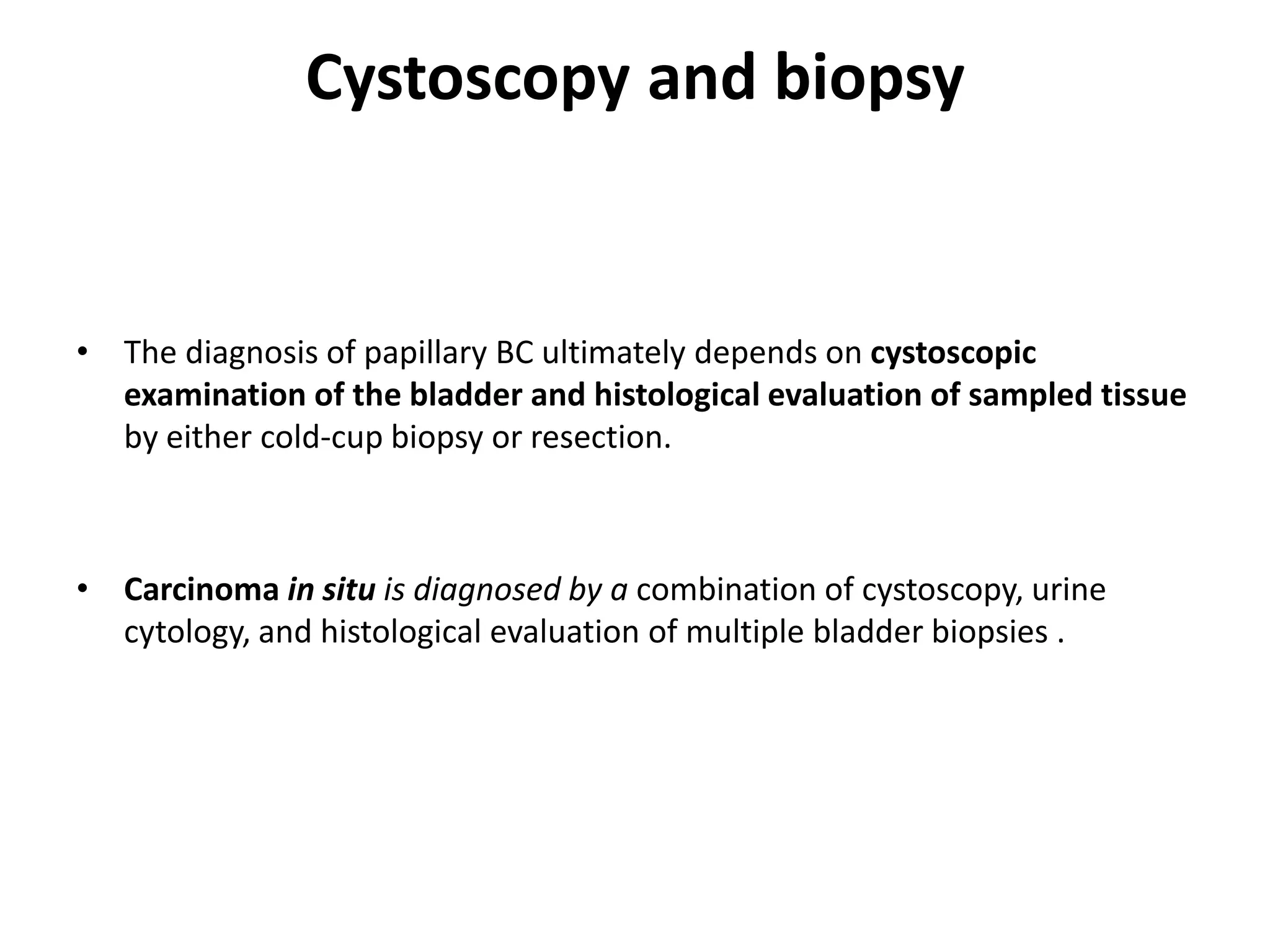 Cystoscopy and biopsy

• The diagnosis of papillary BC ultimately depends on cystoscopic examination of the bladder and histological evaluation of sampled tissue by either cold-cup biopsy or resection.

• Carcinoma in situ is diagnosed by a combination of cystoscopy, urine cytology, and histological evaluation of multiple bladder biopsies .